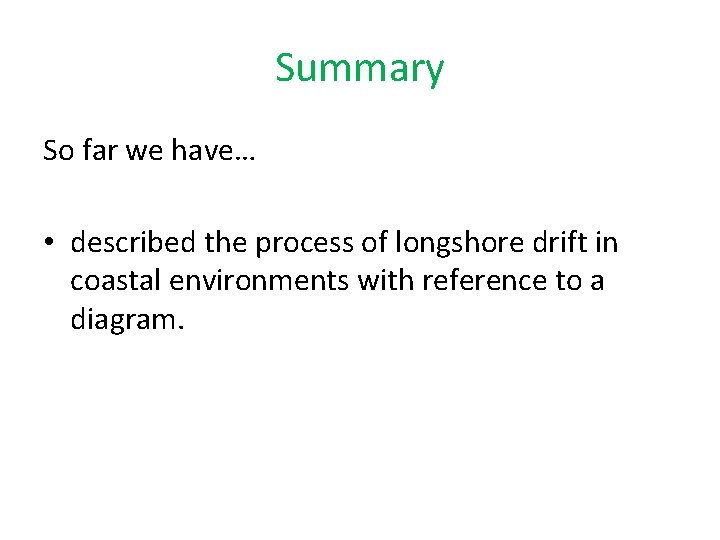 Summary

So far we have…

• described the process of longshore drift in coastal environments with reference to a diagram.